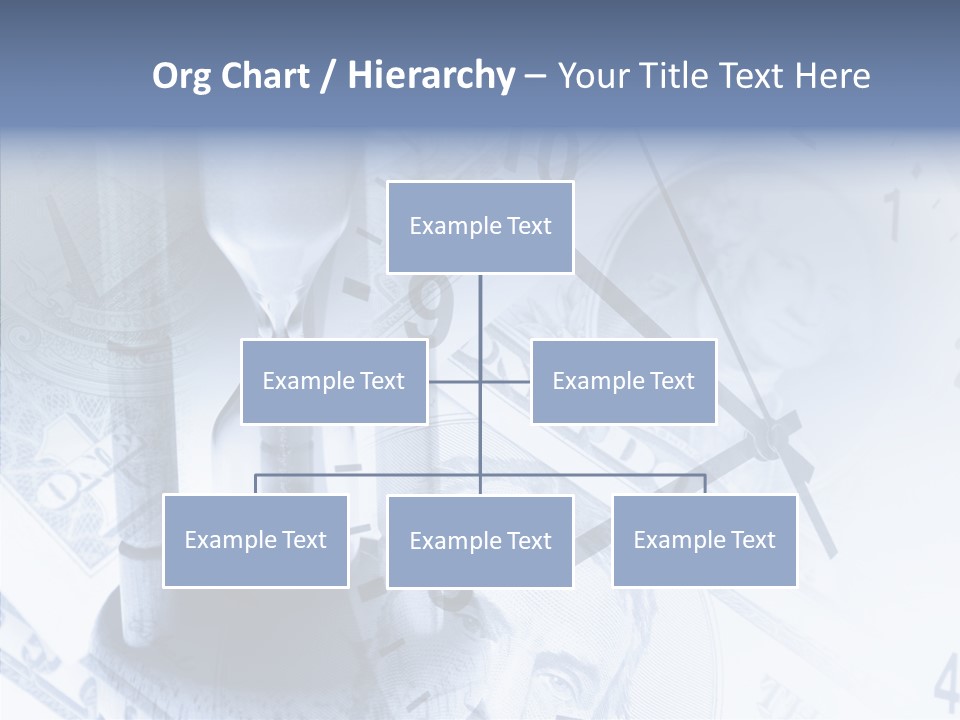 Org Chart / Hierarchy – Your Title Text Here

Example Text

Example Text

Example Text

Example Text

Example Text

Example Text